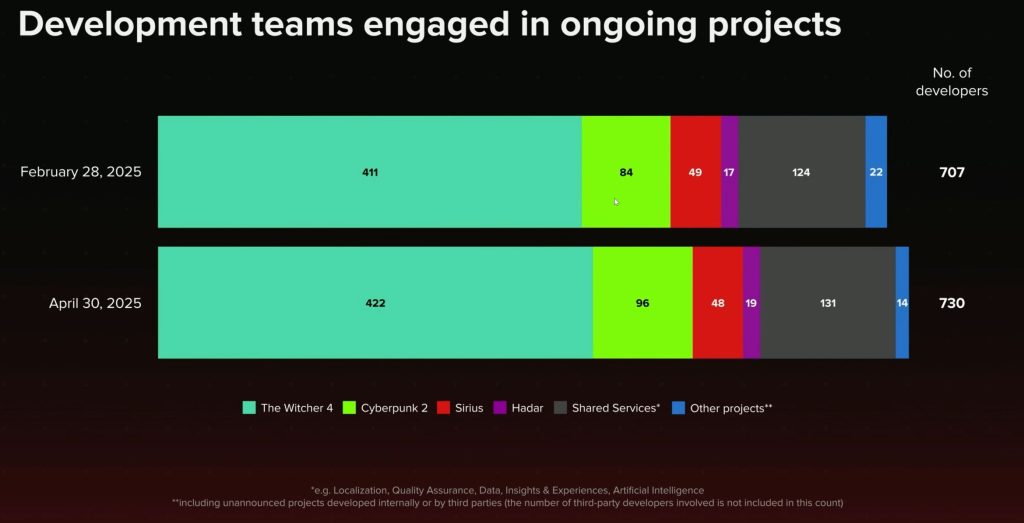 Development teams engaged in ongoing projects

No. of developers

February 28, 2025 411 84 49 17 124 22 707

April 30, 2025 422 96 48 19 131 14 730

The Witcher 4 Cyberpunk 2 Sirius Hadar Shared Services* Other projects**

*e.g. Localization, Quality Assurance, Data, Insights & Experiences, Artificial Intelligence
**including unannounced projects developed internally or by third parties (the number of third-party developers involved is not included in this count)